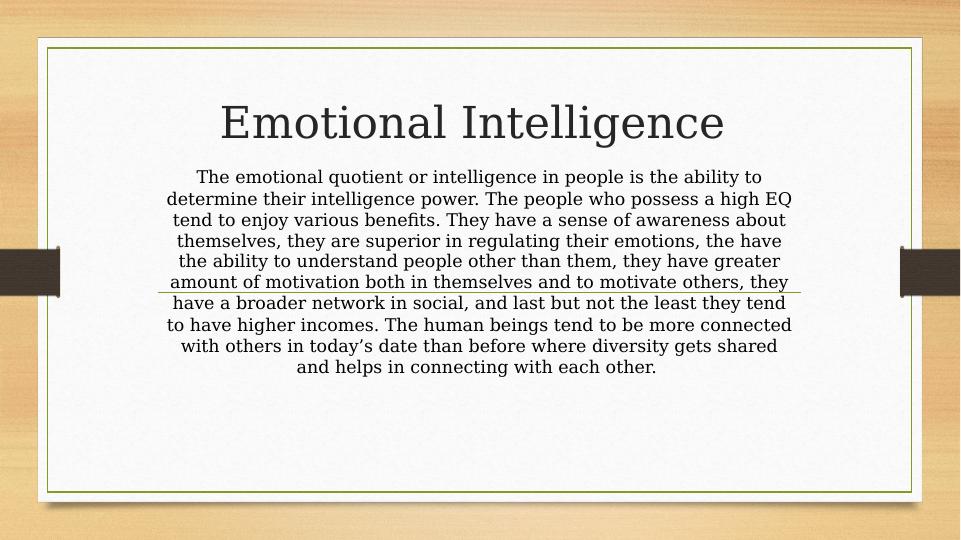 Emotional Intelligence

The emotional quotient or intelligence in people is the ability to determine their intelligence power. The people who possess a high EQ tend to enjoy various benefits. They have a sense of awareness about themselves, they are superior in regulating their emotions, the have the ability to understand people other than them, they have greater amount of motivation both in themselves and to motivate others, they have a broader network in social, and last but not the least they tend to have higher incomes. The human beings tend to be more connected with others in today’s date than before where diversity gets shared and helps in connecting with each other.